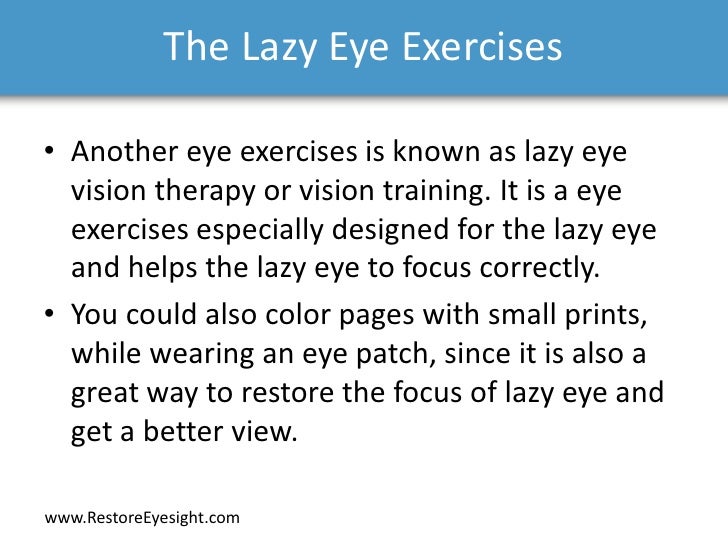 The Lazy Eye Exercises

• Another eye exercises is known as lazy eye vision therapy or vision training. It is a eye exercises especially designed for the lazy eye and helps the lazy eye to focus correctly.

• You could also color pages with small prints, while wearing an eye patch, since it is also a great way to restore the focus of lazy eye and get a better view.

www.RestoreEyesight.com